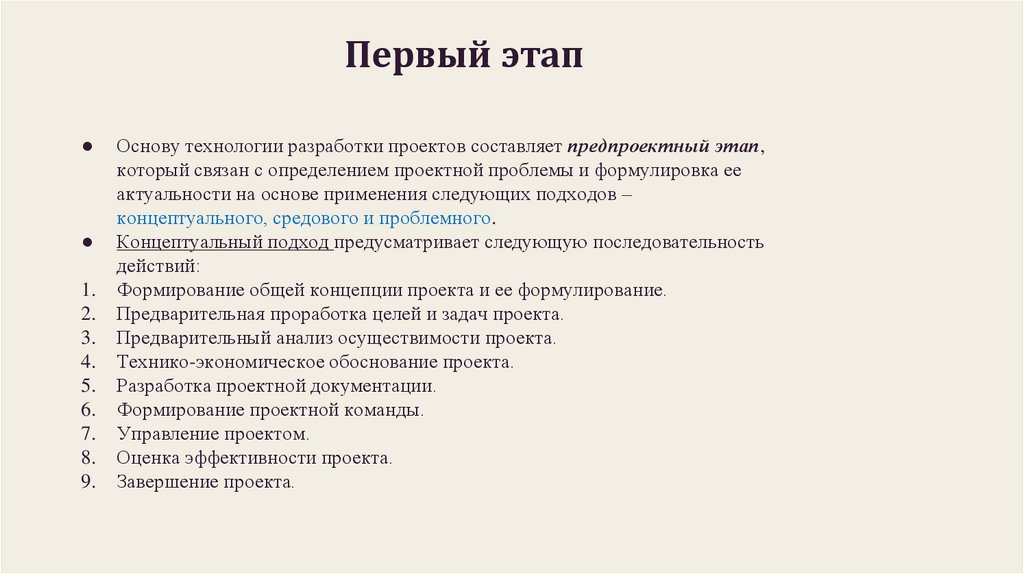 Первый этап

● Основу технологии разработки проектов составляет предпроектный этап, который связан с определением проектной проблемы и формулировка ее актуальности на основе применения следующих подходов – концептуального, средового и проблемного.

● Концептуальный подход предусматривает следующую последовательность действий:

1. Формирование общей концепции проекта и ее формулирование.
2. Предварительная проработка целей и задач проекта.
3. Предварительный анализ осуществимости проекта.
4. Технико-экономическое обоснование проекта.
5. Разработка проектной документации.
6. Формирование проектной команды.
7. Управление проектом.
8. Оценка эффективности проекта.
9. Завершение проекта.